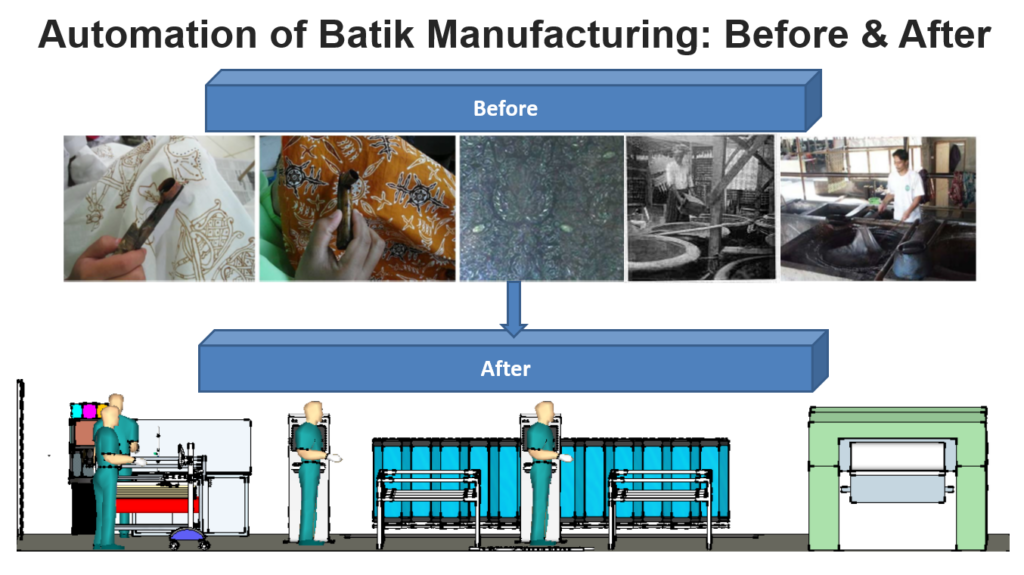 Automation of Batik Manufacturing: Before & After

Before

After